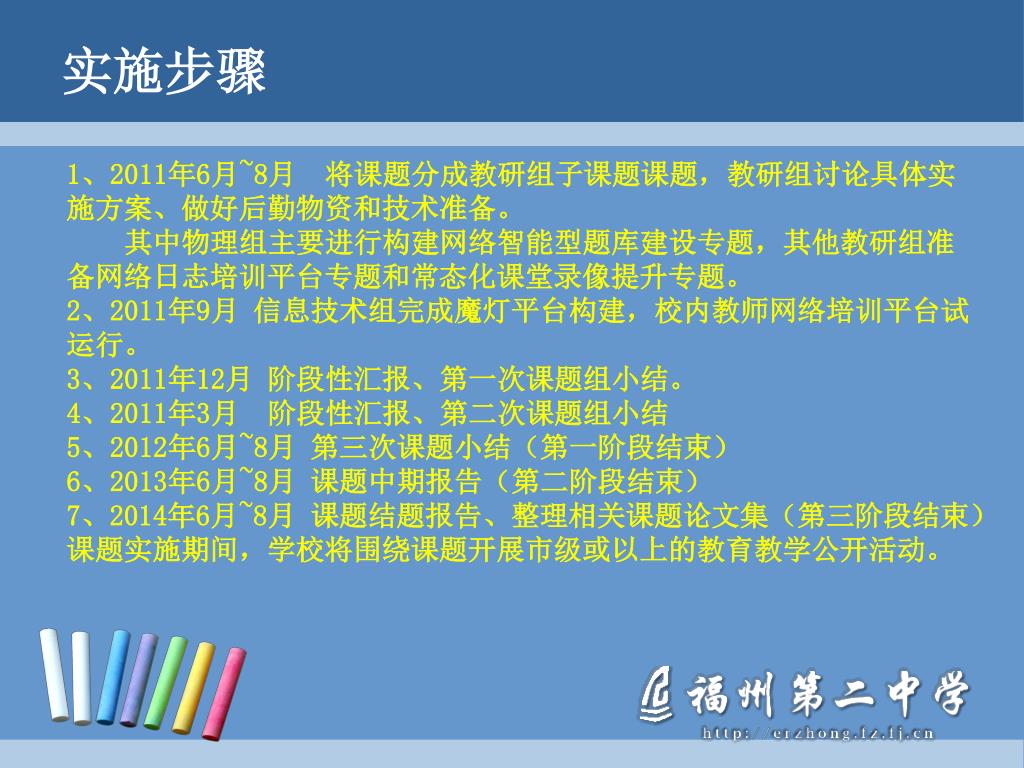 实施步骤

1、2011年6月~8月　将课题分成教研组子课题课题，教研组讨论具体实施方案、做好后勤物资和技术准备。

其中物理组主要进行构建网络智能型题库建设专题，其他教研组准备网络日志培训平台专题和常态化课堂录像提升专题。

2、2011年9月 信息技术组完成魔灯平台构建，校内教师网络培训平台试运行。

3、2011年12月 阶段性汇报、第一次课题组小结。

4、2011年3月　阶段性汇报、第二次课题组小结

5、2012年6月~8月 第三次课题小结（第一阶段结束）

6、2013年6月~8月 课题中期报告（第二阶段结束）

7、2014年6月~8月 课题结题报告、整理相关课题论文集（第三阶段结束）

课题实施期间，学校将围绕课题开展市级或以上的教育教学公开活动。

福州第二中学
http://erzhong.fz.fj.cn